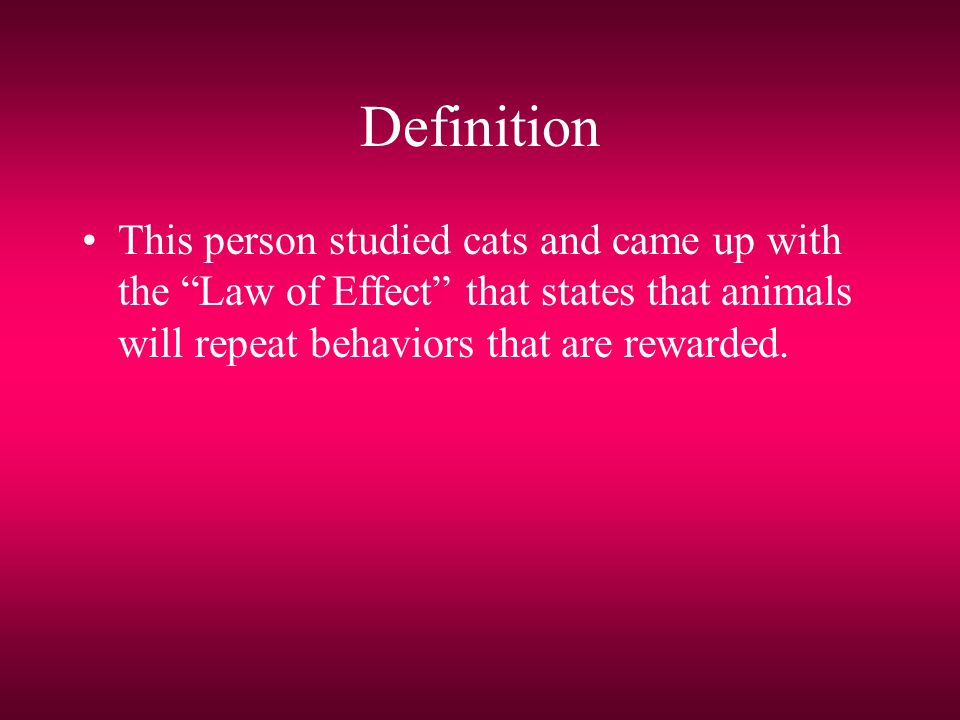 Definition

• This person studied cats and came up with the “Law of Effect” that states that animals will repeat behaviors that are rewarded.